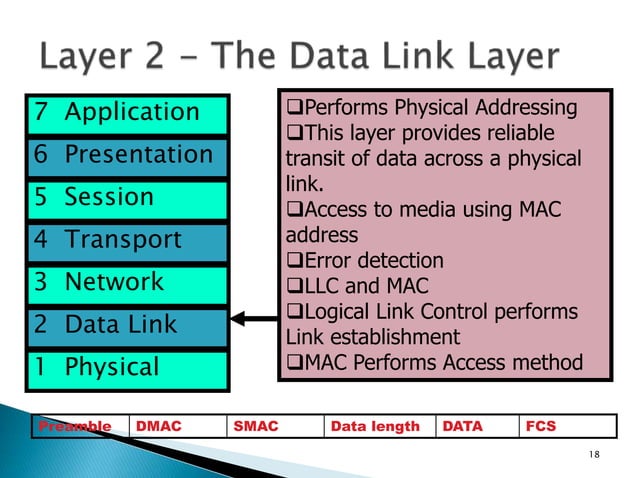 Layer 2 - The Data Link Layer

7 Application
6 Presentation
5 Session
4 Transport
3 Network
2 Data Link
1 Physical

❑Performs Physical Addressing
❑This layer provides reliable transit of data across a physical link.
❑Access to media using MAC address
❑Error detection
❑LLC and MAC
❑Logical Link Control performs Link establishment
❑MAC Performs Access method

| Preamble | DMAC | SMAC | Data length | DATA | FCS |
|---|---|---|---|---|---|

18